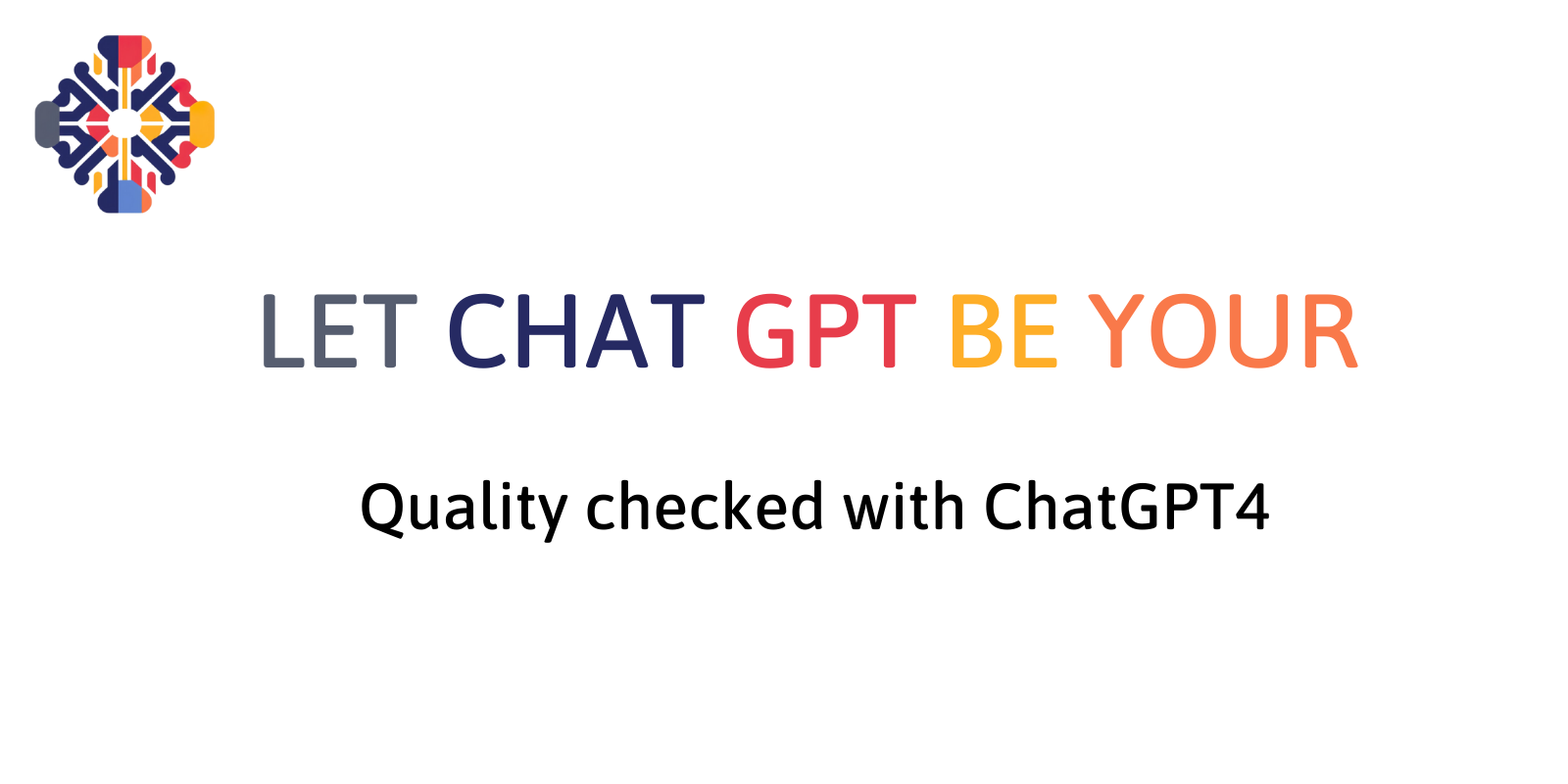 LET CHAT GPT BE YOUR

Quality checked with ChatGPT4